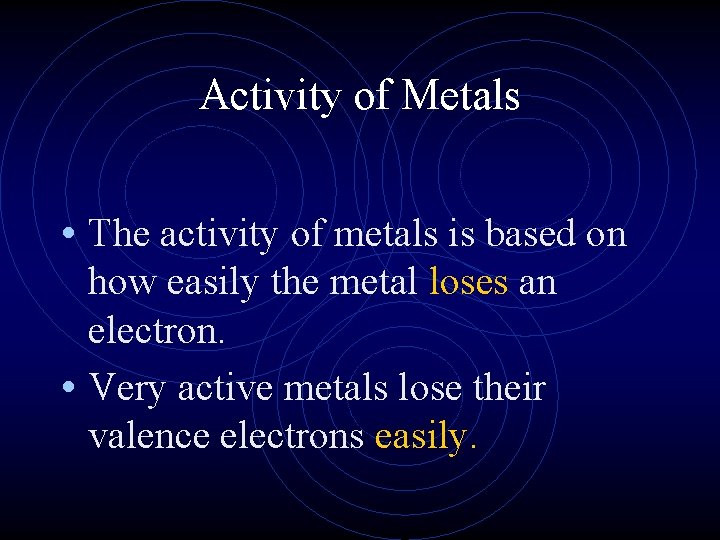 Activity of Metals

• The activity of metals is based on how easily the metal loses an electron.

• Very active metals lose their valence electrons easily.